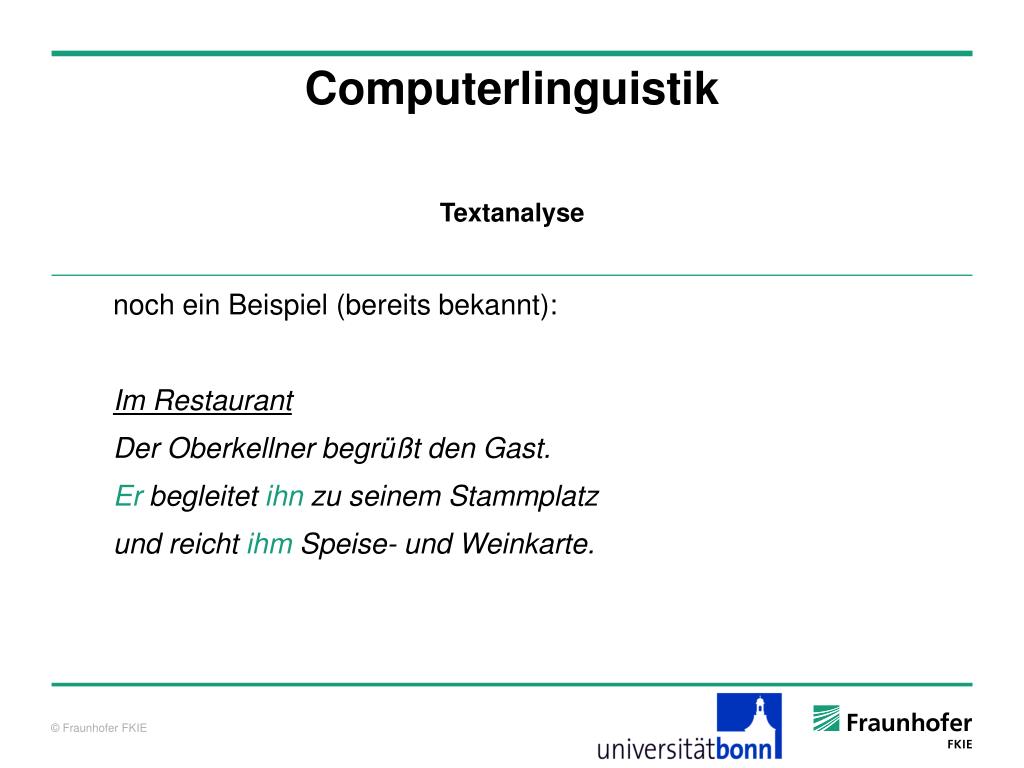 Computerlinguistik

Textanalyse

noch ein Beispiel (bereits bekannt):

Im Restaurant

Der Oberkellner begrüßt den Gast.

Er begleitet ihn zu seinem Stammplatz

und reicht ihm Speise- und Weinkarte.

© Fraunhofer FKIE

universitätbonn

Fraunhofer
FKIE